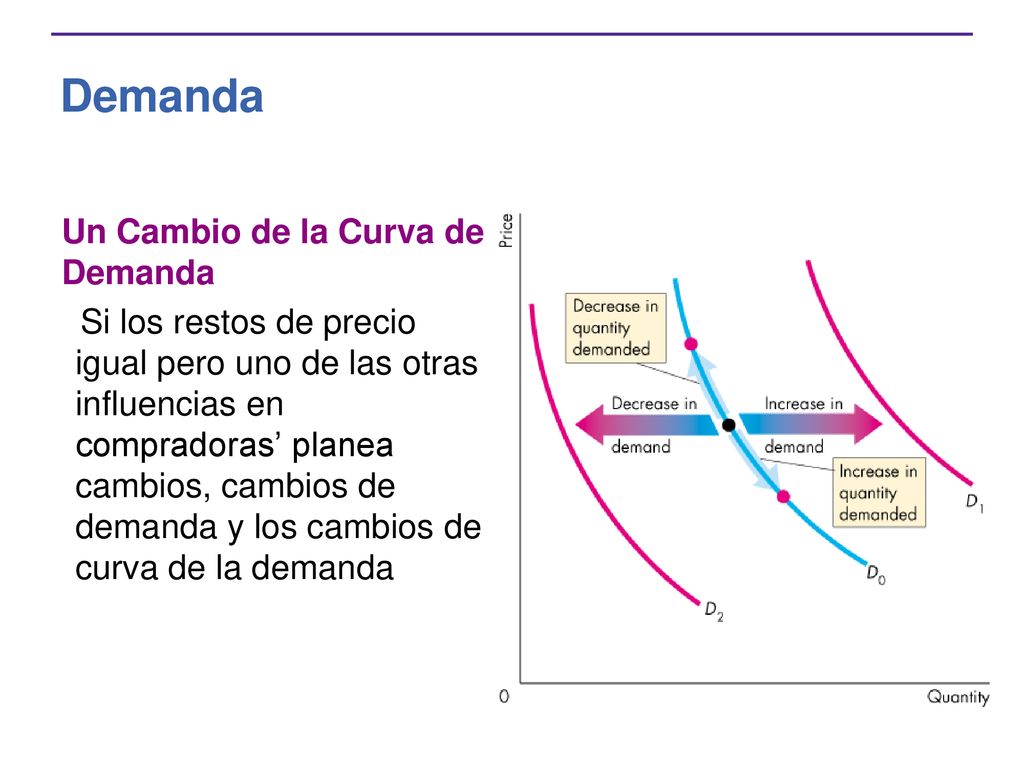 Demanda

Un Cambio de la Curva de Demanda

Si los restos de precio igual pero uno de las otras influencias en compradoras’ planea cambios, cambios de demanda y los cambios de curva de la demanda

Price

Decrease in quantity demanded

Decrease in demand

Increase in demand

Increase in quantity demanded

$D_1$

$D_0$

$D_2$

0

Quantity